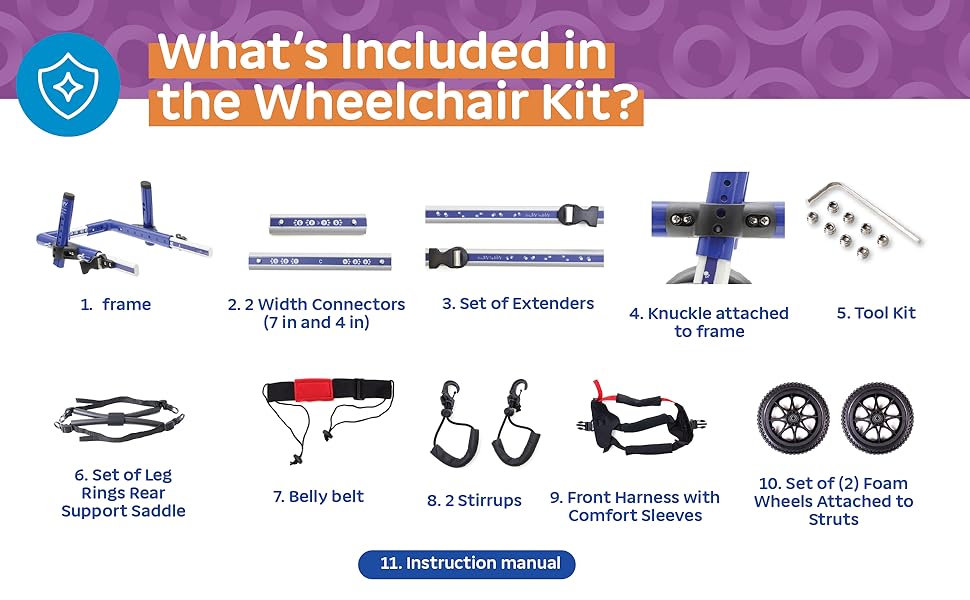 What's Included in the Wheelchair Kit?

1. frame

2. 2 Width Connectors (7 in and 4 in)

3. Set of Extenders

4. Knuckle attached to frame

5. Tool Kit

6. Set of Leg Rings Rear Support Saddle

7. Belly belt

8. 2 Stirrups

9. Front Harness with Comfort Sleeves

10. Set of (2) Foam Wheels Attached to Struts

11. Instruction manual